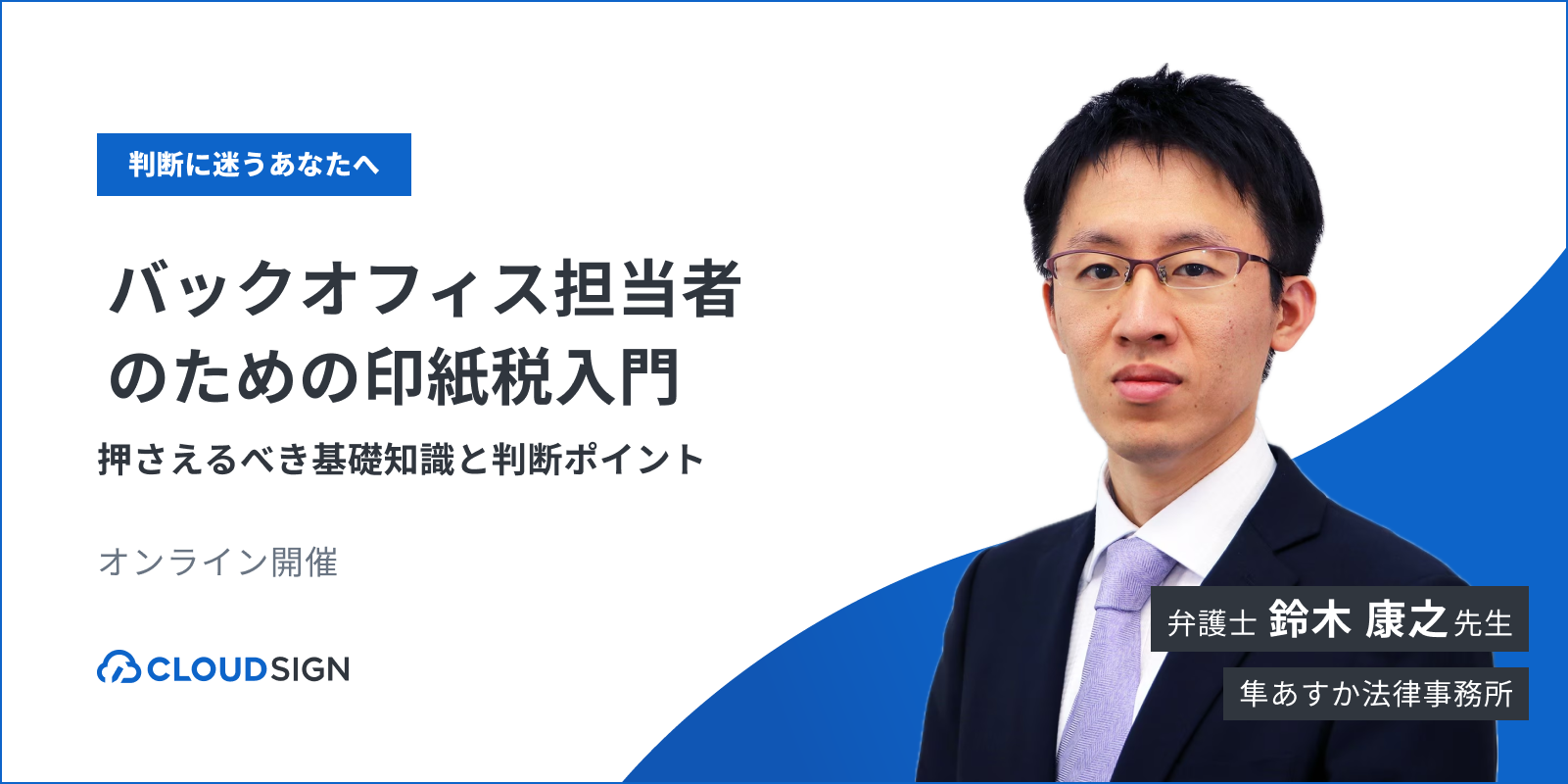 判断に迷うあなたへ

バックオフィス担当者のための印紙税入門

押さえるべき基礎知識と判断ポイント

オンライン開催

CLOUDSIGN

弁護士 鈴木 康之 先生

隼あすか法律事務所